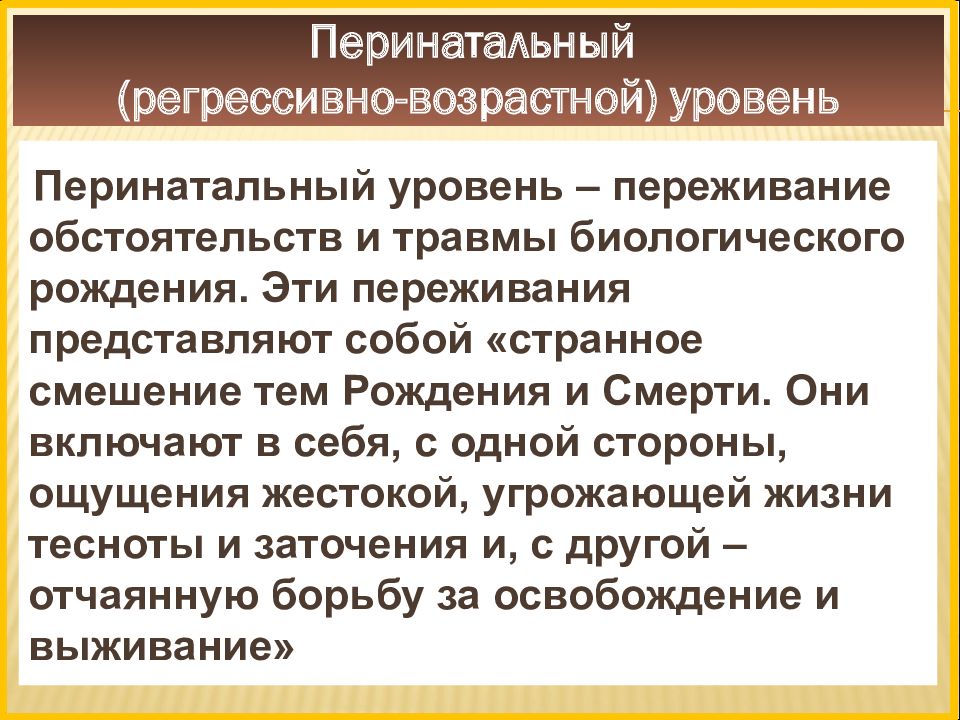 Перинатальный (регрессивно-возрастной) уровень

Перинатальный уровень – переживание обстоятельств и травмы биологического рождения. Эти переживания представляют собой «странное смешение тем Рождения и Смерти. Они включают в себя, с одной стороны, ощущения жестокой, угрожающей жизни тесноты и заточения и, с другой – отчаянную борьбу за освобождение и выживание»